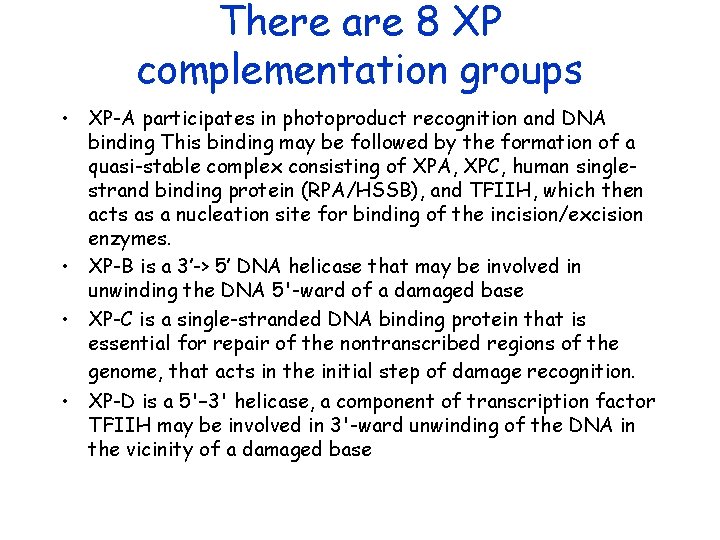 There are 8 XP complementation groups

• XP-A participates in photoproduct recognition and DNA binding This binding may be followed by the formation of a quasi-stable complex consisting of XPA, XPC, human single-strand binding protein (RPA/HSSB), and TFIIH, which then acts as a nucleation site for binding of the incision/excision enzymes.
• XP-B is a 3’-> 5’ DNA helicase that may be involved in unwinding the DNA 5'-ward of a damaged base
• XP-C is a single-stranded DNA binding protein that is essential for repair of the nontranscribed regions of the genome, that acts in the initial step of damage recognition.
• XP-D is a 5'–3' helicase, a component of transcription factor TFIIH may be involved in 3'-ward unwinding of the DNA in the vicinity of a damaged base